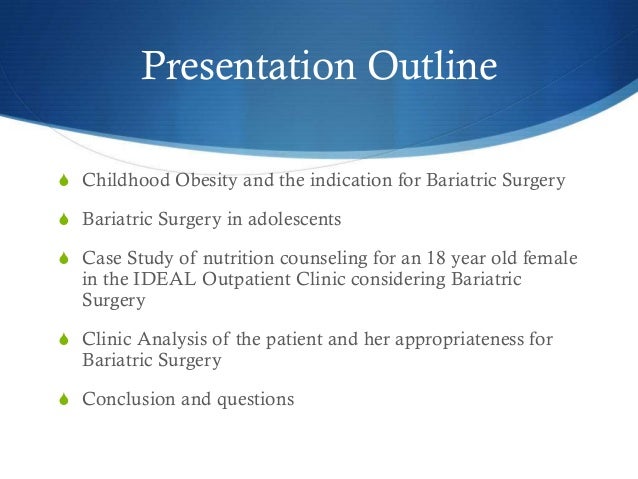 Presentation Outline

Childhood Obesity and the indication for Bariatric Surgery

Bariatric Surgery in adolescents

Case Study of nutrition counseling for an 18 year old female in the IDEAL Outpatient Clinic considering Bariatric Surgery

Clinic Analysis of the patient and her appropriateness for Bariatric Surgery

Conclusion and questions